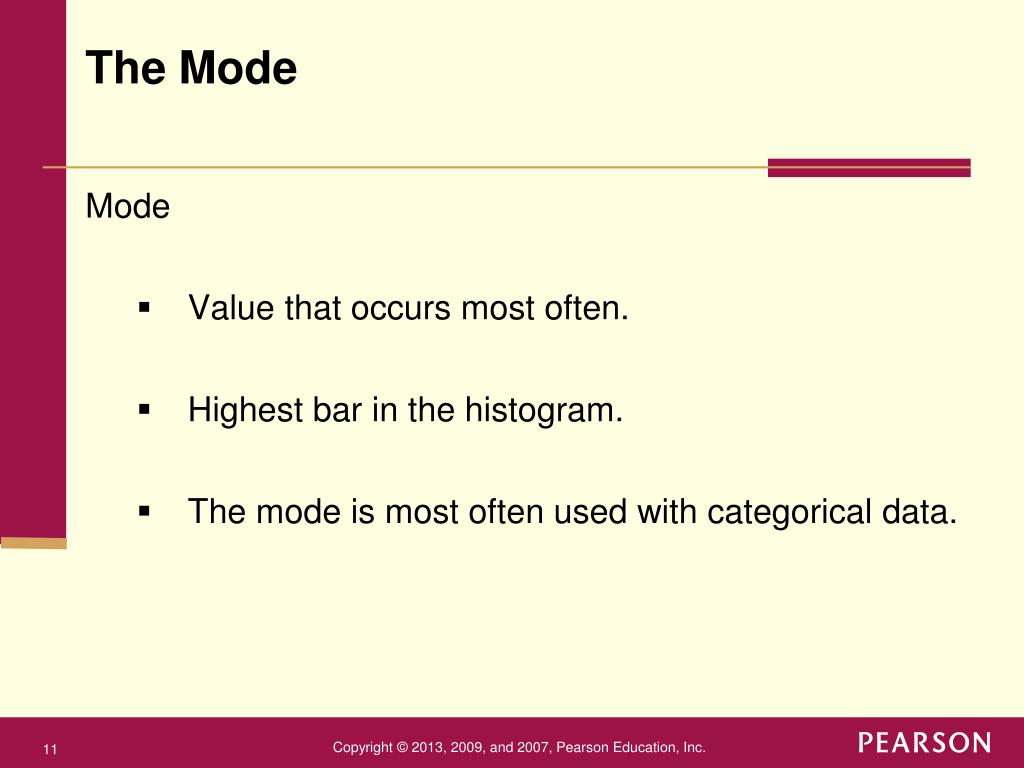 The Mode

Mode

▪ Value that occurs most often.

▪ Highest bar in the histogram.

▪ The mode is most often used with categorical data.

11

Copyright © 2013, 2009, and 2007, Pearson Education, Inc.

PEARSON